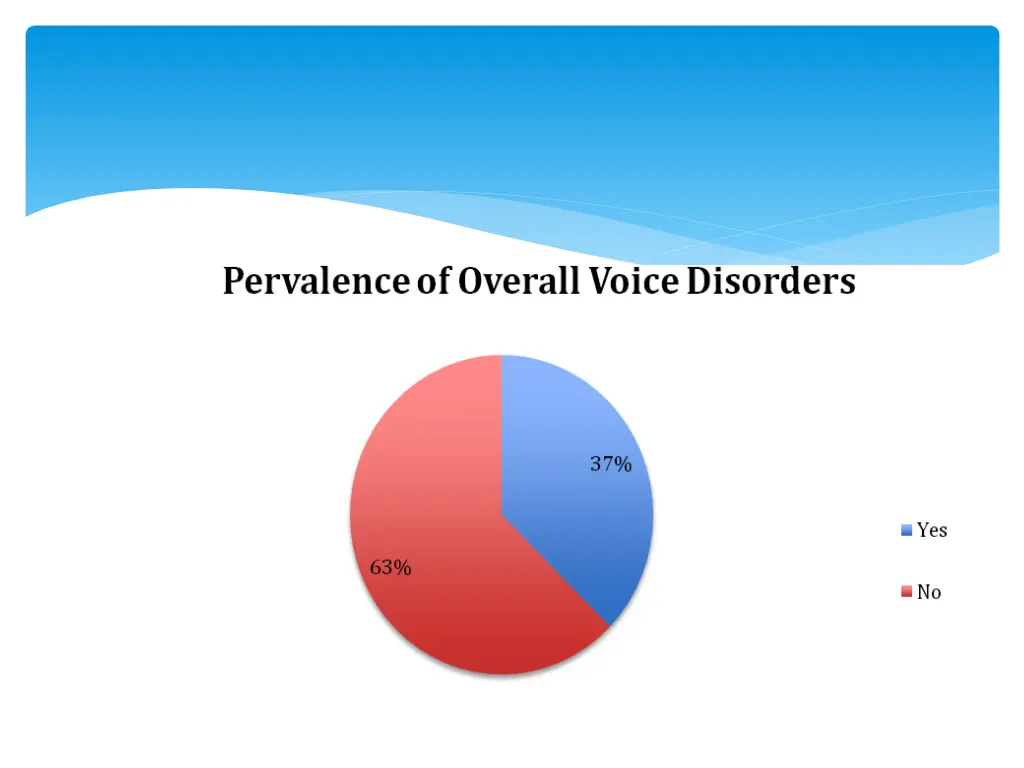 Pervalence of Overall Voice Disorders

37%

63%

Yes

No